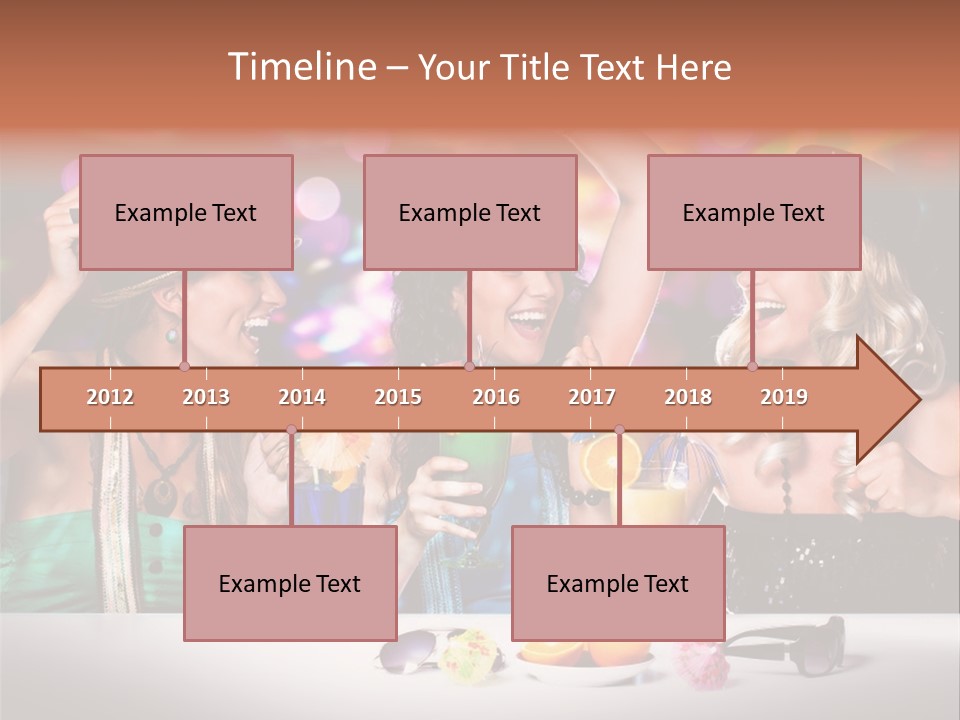 Timeline – Your Title Text Here

Example Text

Example Text

Example Text

2012 2013 2014 2015 2016 2017 2018 2019

Example Text

Example Text